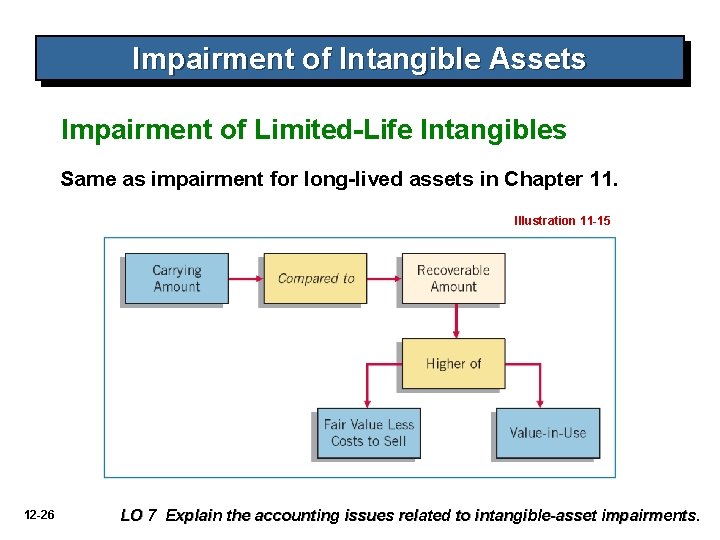 Impairment of Intangible Assets

Impairment of Limited-Life Intangibles

Same as impairment for long-lived assets in Chapter 11.

Illustration 11-15

Carrying Amount

Compared to

Recoverable Amount

Higher of

Fair Value Less Costs to Sell

Value-in-Use

12-26

LO 7 Explain the accounting issues related to intangible-asset impairments.